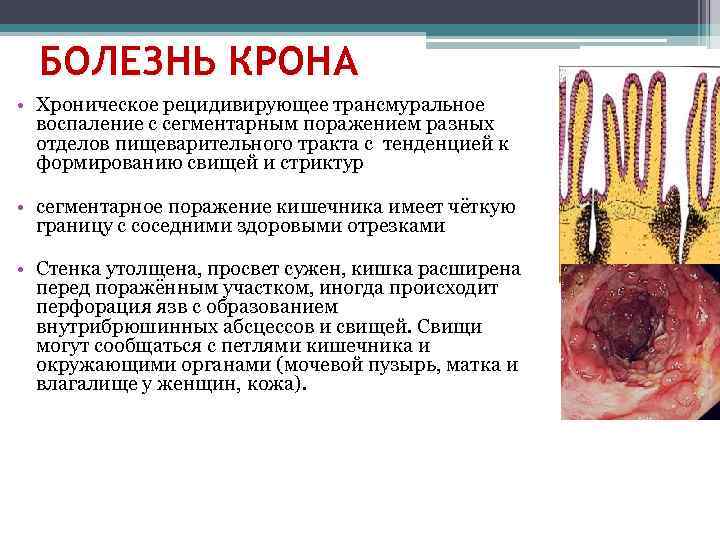 БОЛЕЗНЬ КРОНА

• Хроническое рецидивирующее трансмуральное воспаление с сегментарным поражением разных отделов пищеварительного тракта с тенденцией к формированию свищей и стриктур

• сегментарное поражение кишечника имеет чёткую границу с соседними здоровыми отрезками

• Стенка утолщена, просвет сужен, кишка расширена перед поражённым участком, иногда происходит перфорация язв с образованием внутрибрюшинных абсцессов и свищей. Свищи могут сообщаться с петлями кишечника и окружающими органами (мочевой пузырь, матка и влагалище у женщин, кожа).